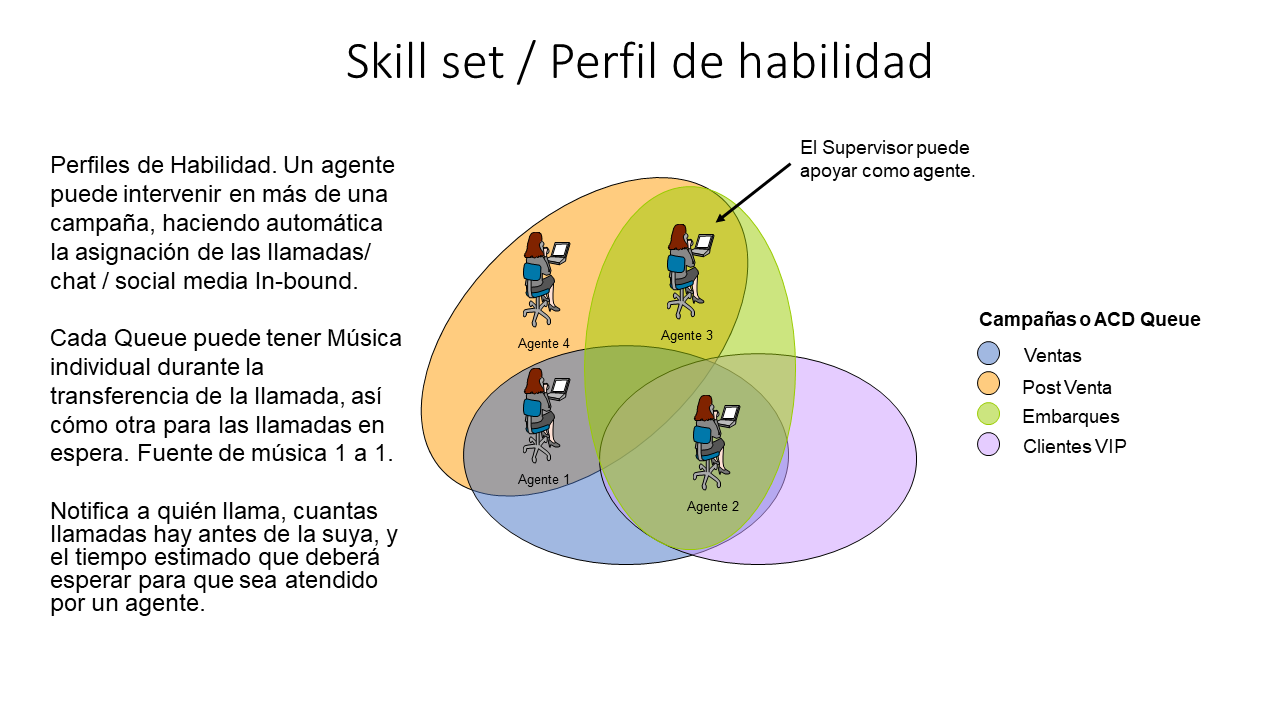 Skill set / Perfil de habilidad

Perfiles de Habilidad. Un agente puede intervenir en más de una campaña, haciendo automática la asignación de las llamadas/ chat / social media In-bound.

Cada Queue puede tener Música individual durante la transferencia de la llamada, así cómo otra para las llamadas en espera. Fuente de música 1 a 1.

Notifica a quién llama, cuantas llamadas hay antes de la suya, y el tiempo estimado que deberá esperar para que sea atendido por un agente.

El Supervisor puede apoyar como agente.

Agente 4
Agente 3
Agente 1
Agente 2

Campañas o ACD Queue
Ventas
Post Venta
Embarques
Clientes VIP